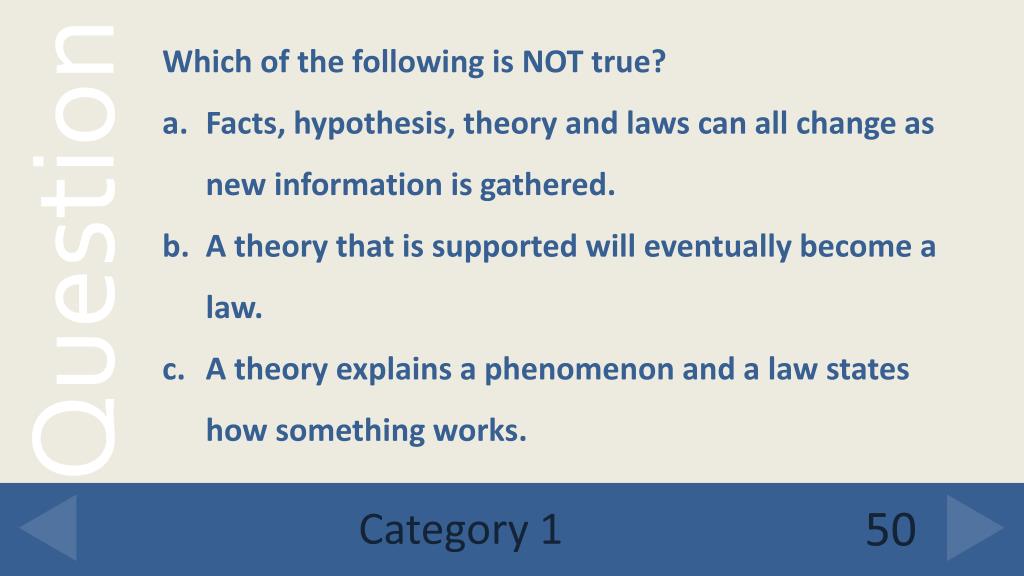 Question

Which of the following is NOT true?

a. Facts, hypothesis, theory and laws can all change as new information is gathered.

b. A theory that is supported will eventually become a law.

c. A theory explains a phenomenon and a law states how something works.

Category 1

50